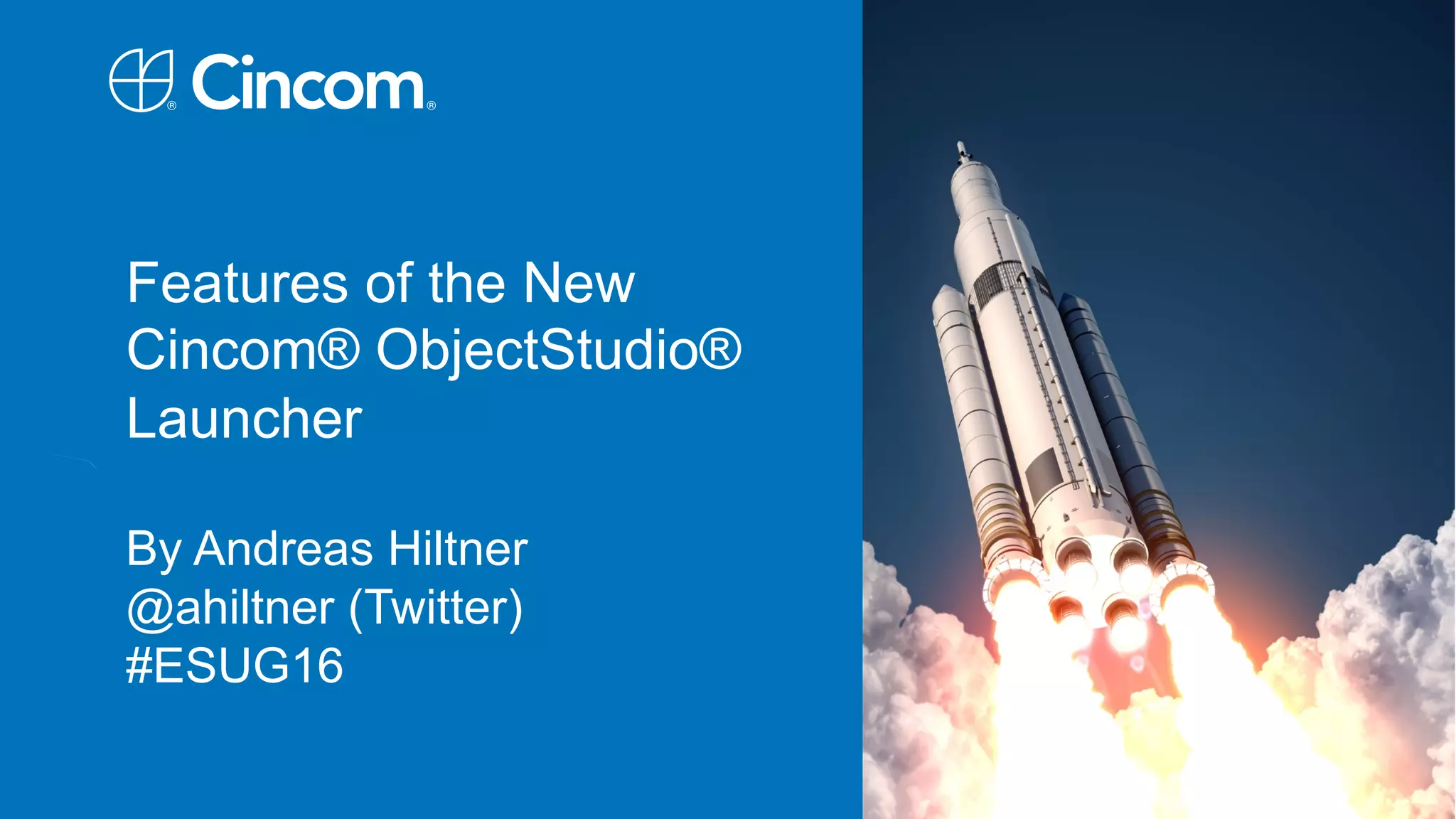 Cincom®

Features of the New Cincom® ObjectStudio® Launcher

By Andreas Hiltner
@ahiltner (Twitter)
#ESUG16